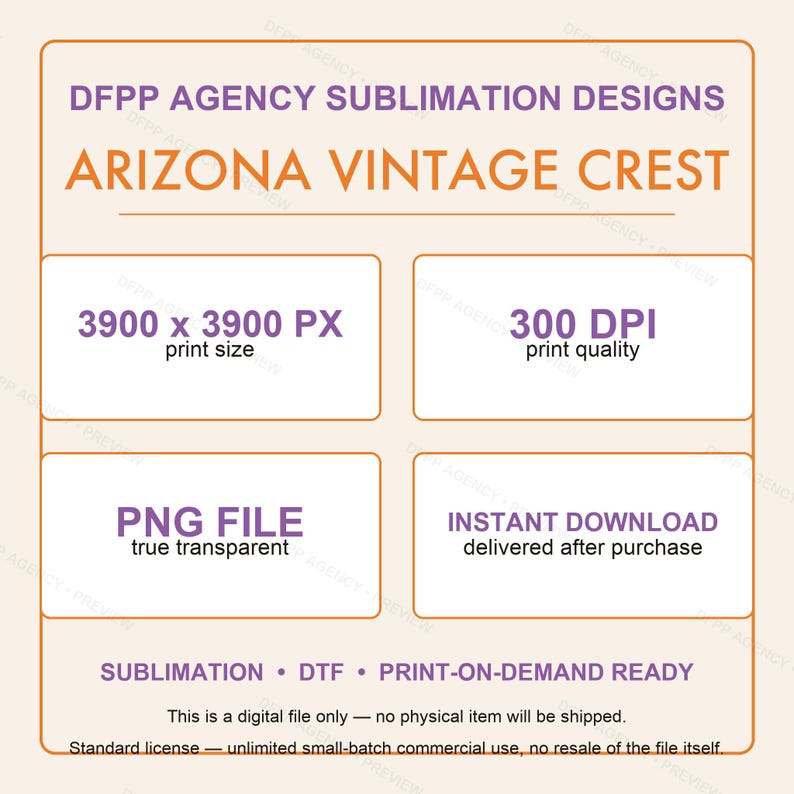 DFPP AGENCY SUBLIMATION DESIGNS

ARIZONA VINTAGE CREST

3900 x 3900 PX
print size

300 DPI
print quality

PNG FILE
true transparent

INSTANT DOWNLOAD
delivered after purchase

SUBLIMATION • DTF • PRINT-ON-DEMAND READY

This is a digital file only — no physical item will be shipped.

Standard license — unlimited small-batch commercial use, no resale of the file itself.

DFPP AGENCY • PREVIEW